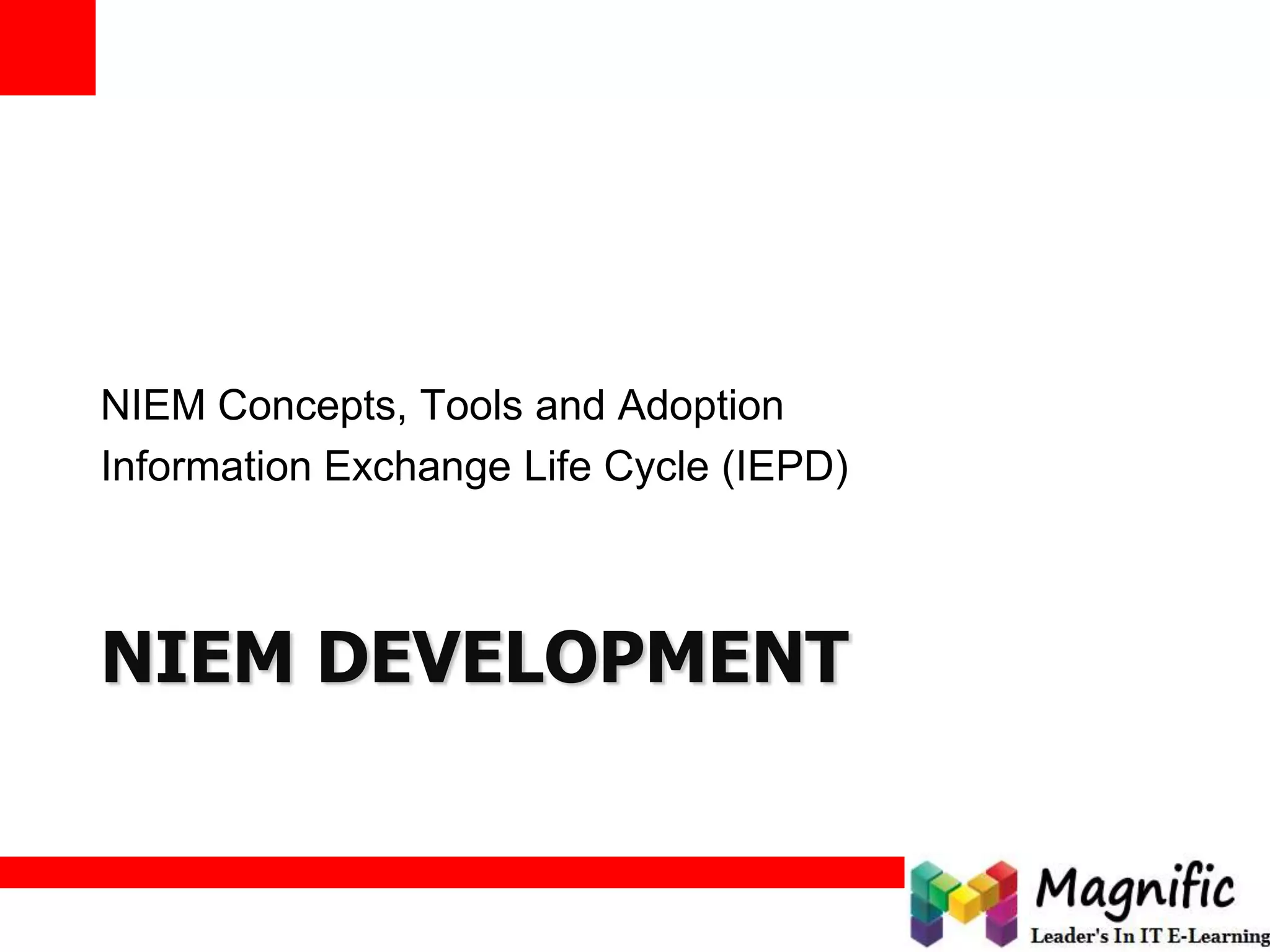 NIEM Concepts, Tools and Adoption
Information Exchange Life Cycle (IEPD)

NIEM DEVELOPMENT

Magnific
Leader's In IT E-Learning